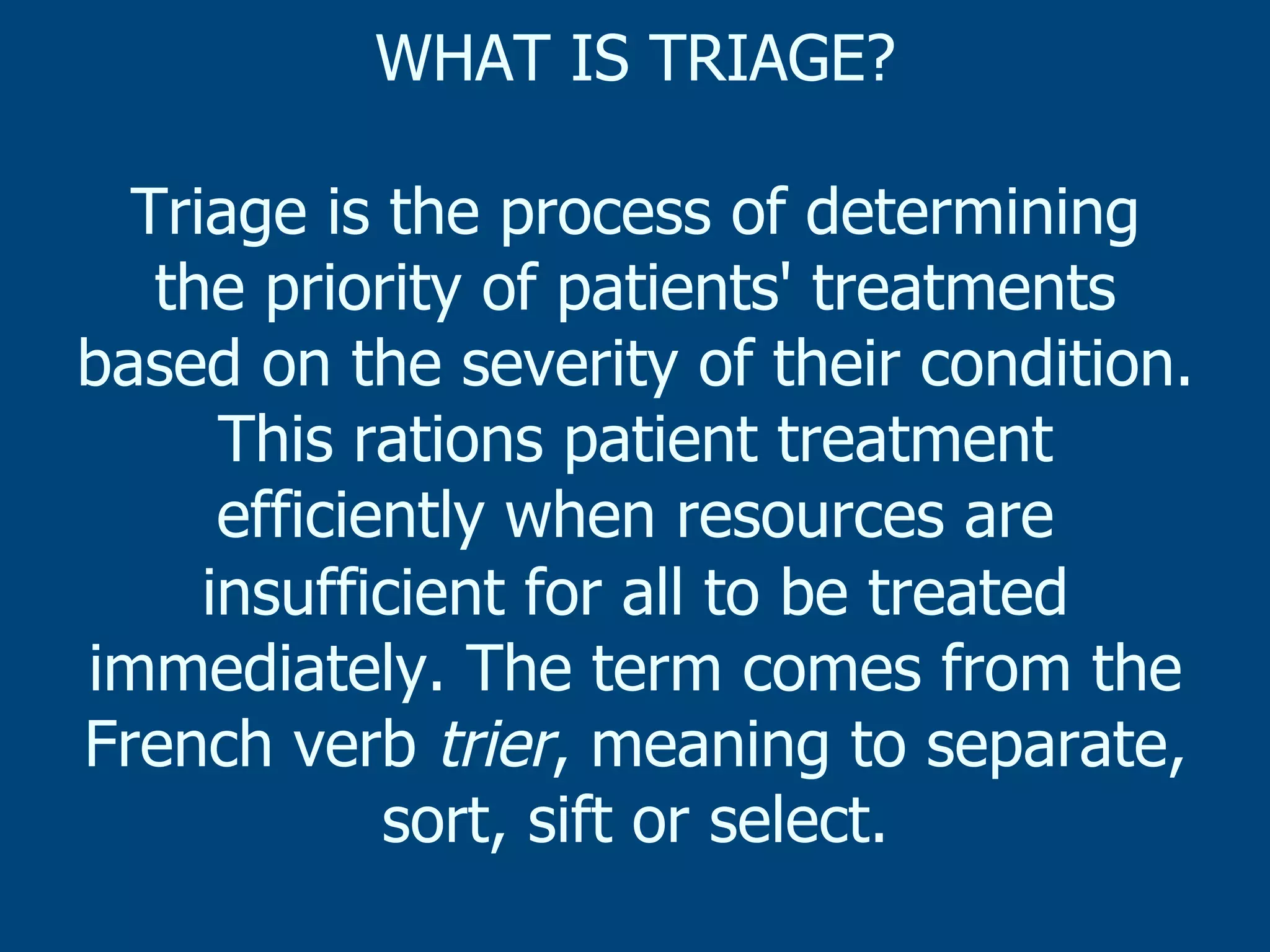 WHAT IS TRIAGE?

Triage is the process of determining the priority of patients' treatments based on the severity of their condition. This rations patient treatment efficiently when resources are insufficient for all to be treated immediately. The term comes from the French verb trier, meaning to separate, sort, sift or select.